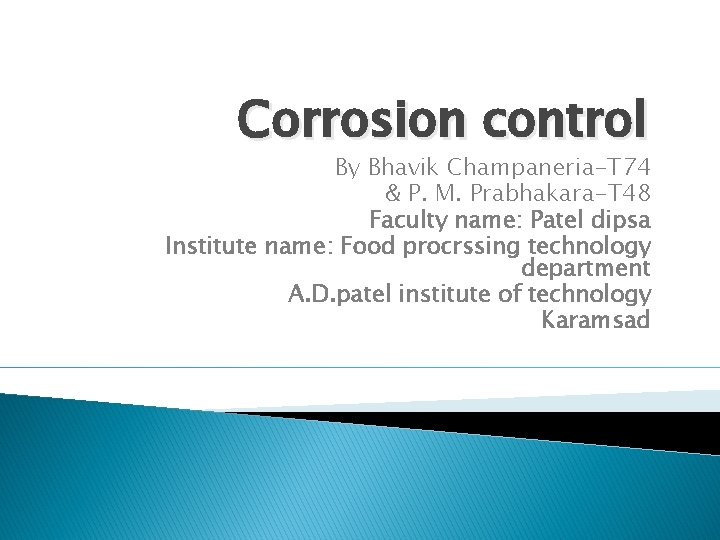 Corrosion control

By Bhavik Champaneria-T74
& P. M. Prabhakara-T48
Faculty name: Patel dipsa
Institute name: Food procrssing technology department
A.D.patel institute of technology
Karamsad